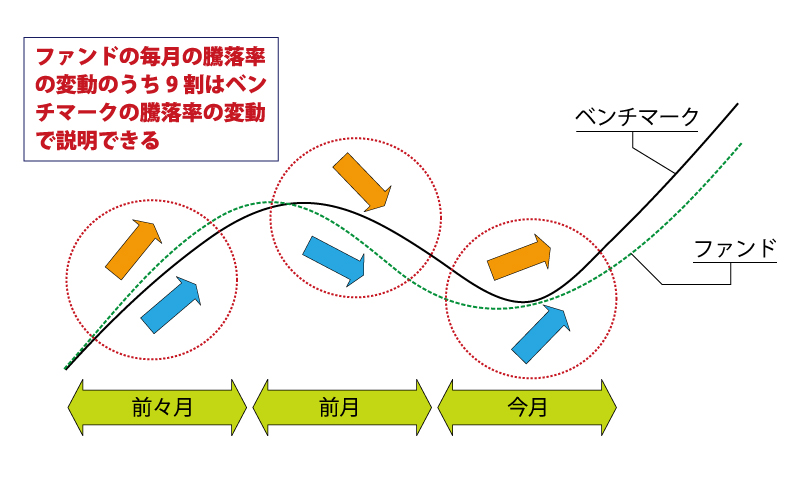 ファンドの毎月の騰落率の変動のうち９割はベンチマークの騰落率の変動で説明できる

ベンチマーク

ファンド

前々月

前月

今月